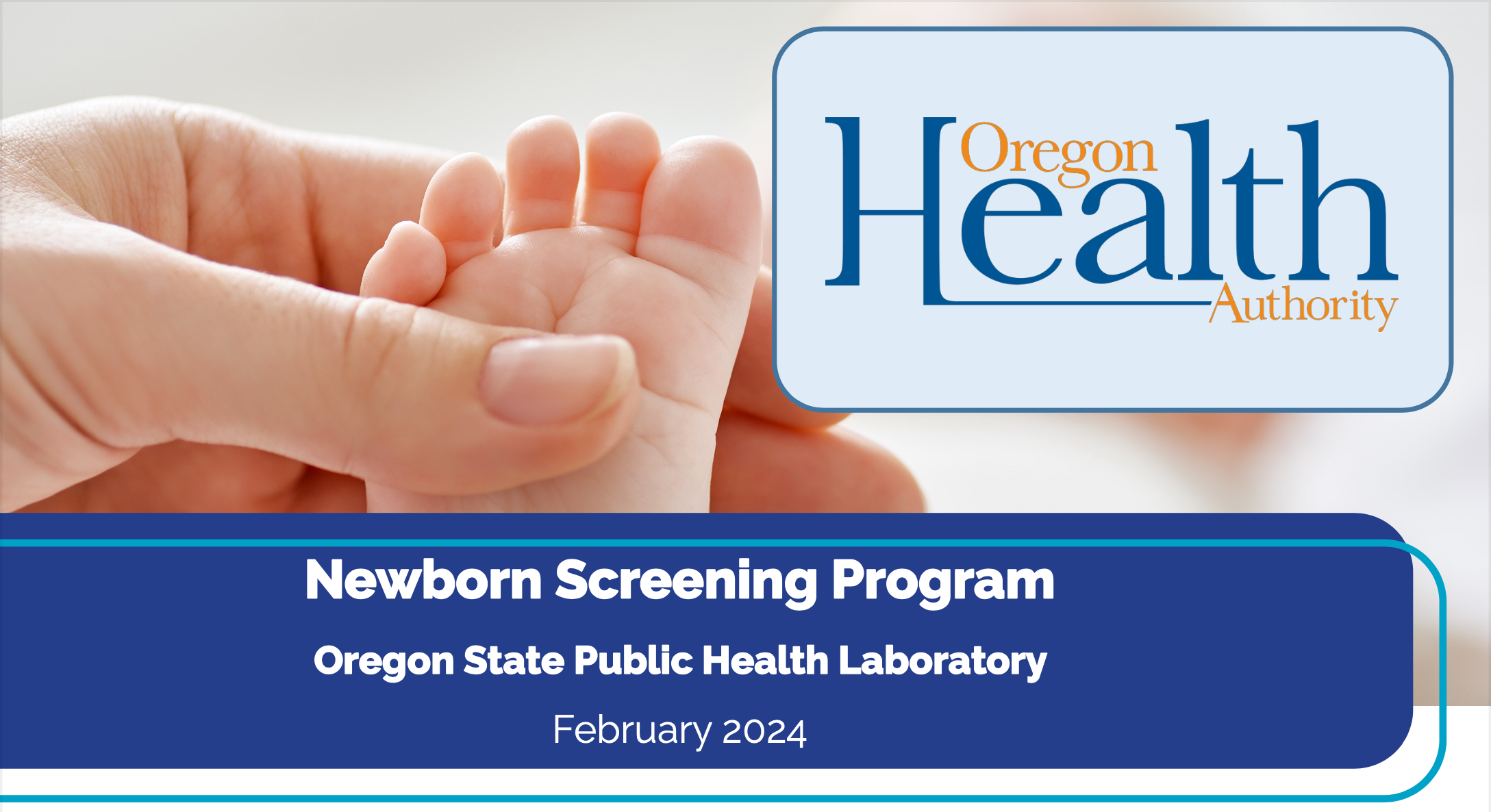 Oregon Health Authority

Newborn Screening Program

Oregon State Public Health Laboratory

February 2024